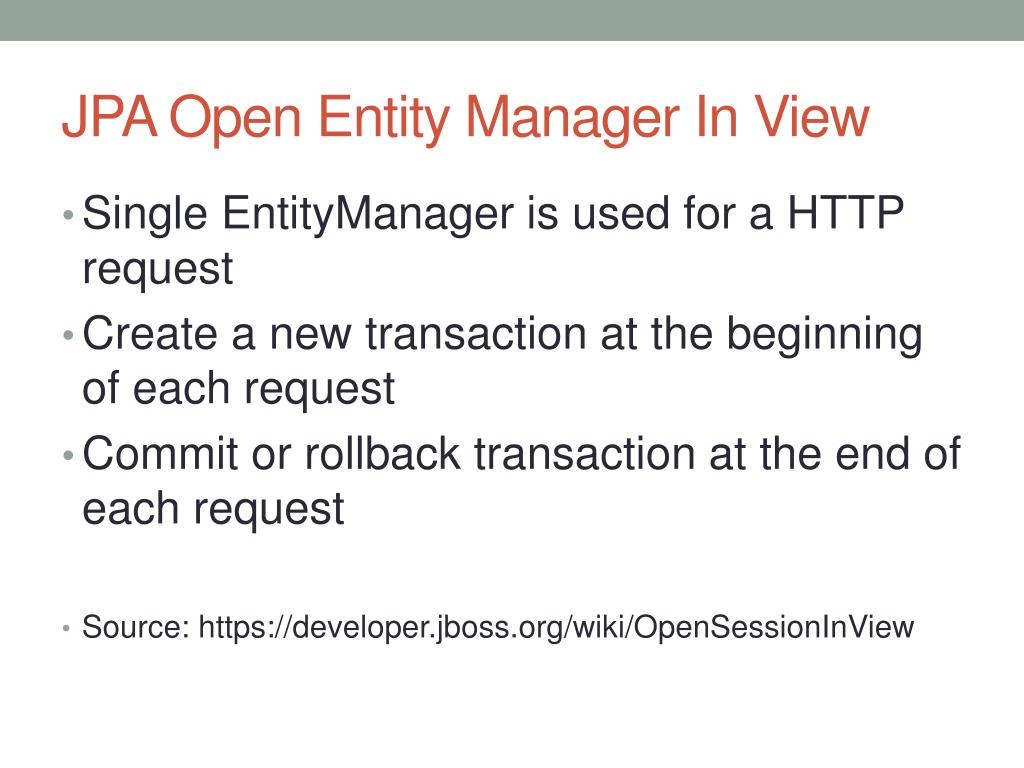 JPA Open Entity Manager In View

• Single EntityManager is used for a HTTP request
• Create a new transaction at the beginning of each request
• Commit or rollback transaction at the end of each request

• Source: https://developer.jboss.org/wiki/OpenSessionInView